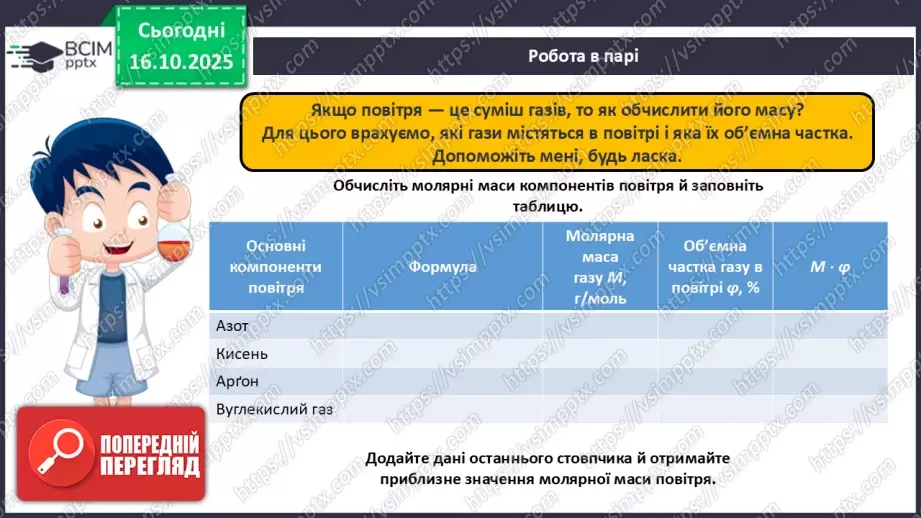 ВСІМ pptx

Сьогодні 16.10.2025

Робота в парі

Якщо повітря — це суміш газів, то як обчислити його масу? Для цього врахуємо, які гази містяться в повітрі і яка їх об'ємна частка. Допоможіть мені, будь ласка.

Обчисліть молярні маси компонентів повітря й заповніть таблицю.

| Основні компоненти повітря | Формула | Молярна маса газу $M$, г/моль | Об'ємна частка газу в повітрі $\varphi$, % | $M \cdot \varphi$ |
|---|---|---|---|---|
| Азот | | | | |
| Кисень | | | | |
| Арґон | | | | |
| Вуглекислий газ | | | | |

Додайте дані останнього стовпчика й отримайте приблизне значення молярної маси повітря.

ПОПЕРЕДНІЙ ПЕРЕГЛЯД

https://vsimpptx.com